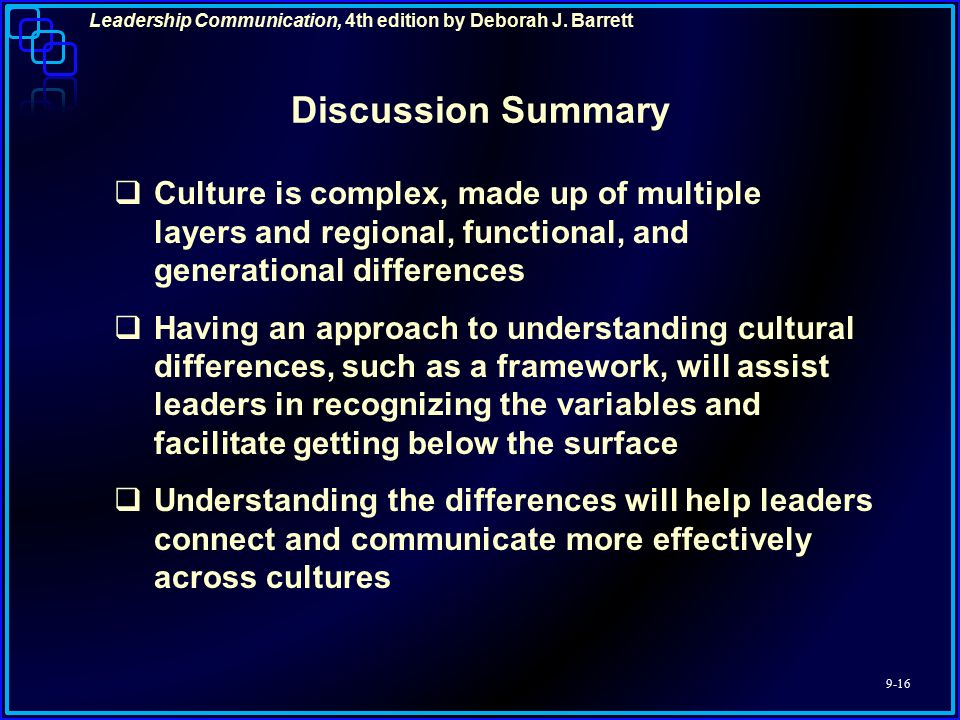 Leadership Communication, 4th edition by Deborah J. Barrett

Discussion Summary

❑ Culture is complex, made up of multiple layers and regional, functional, and generational differences

❑ Having an approach to understanding cultural differences, such as a framework, will assist leaders in recognizing the variables and facilitate getting below the surface

❑ Understanding the differences will help leaders connect and communicate more effectively across cultures

9-16